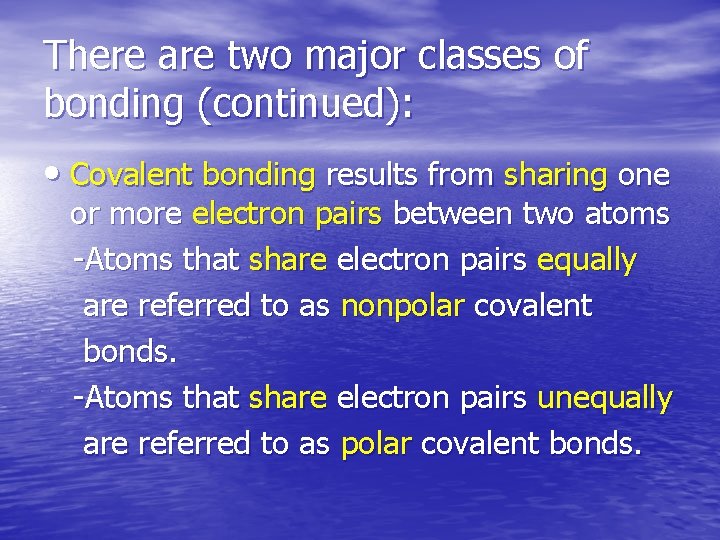 There are two major classes of bonding (continued):

• Covalent bonding results from sharing one or more electron pairs between two atoms

-Atoms that share electron pairs equally are referred to as nonpolar covalent bonds.

-Atoms that share electron pairs unequally are referred to as polar covalent bonds.